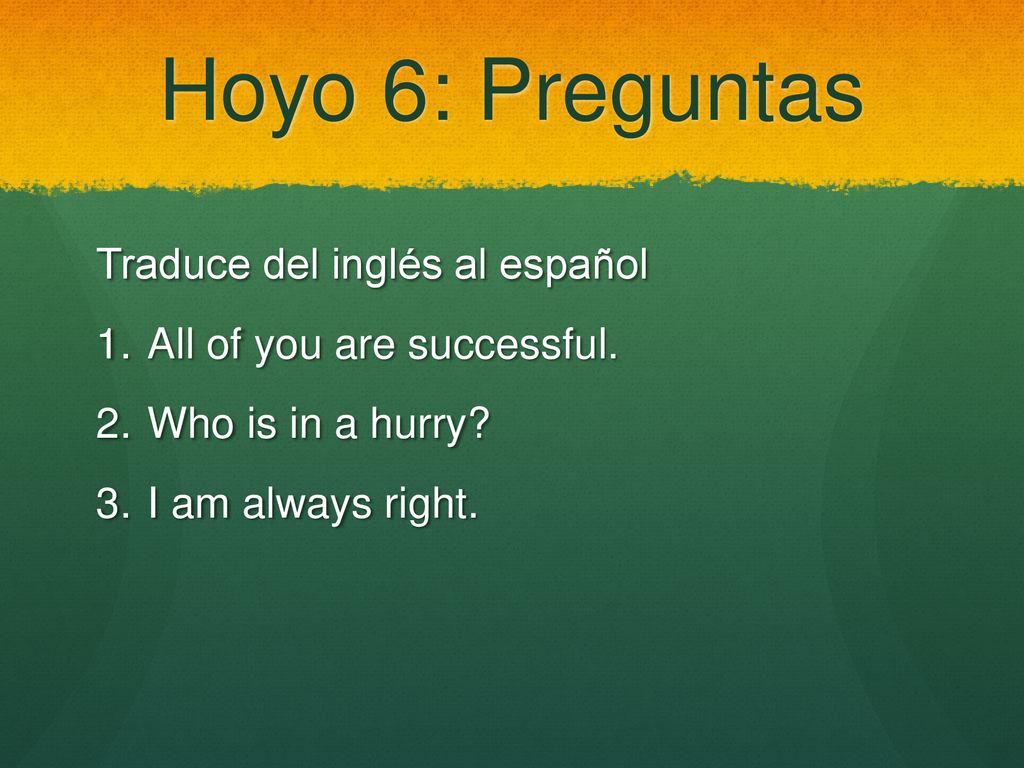 Hoyo 6: Preguntas

Traduce del inglés al español

1. All of you are successful.
2. Who is in a hurry?
3. I am always right.